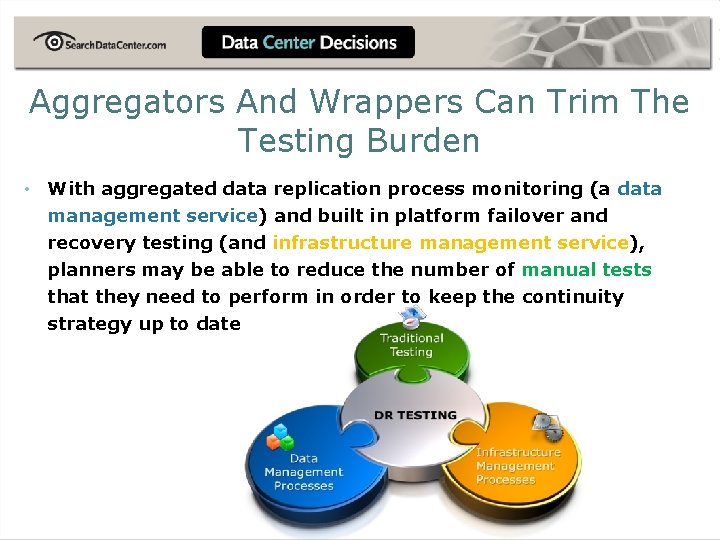 SearchDataCenter.com

Data Center Decisions

Aggregators And Wrappers Can Trim The Testing Burden

• With aggregated data replication process monitoring (a data management service) and built in platform failover and recovery testing (and infrastructure management service), planners may be able to reduce the number of manual tests that they need to perform in order to keep the continuity strategy up to date

Traditional Testing

DR TESTING

Data Management Processes

Infrastructure Management Processes